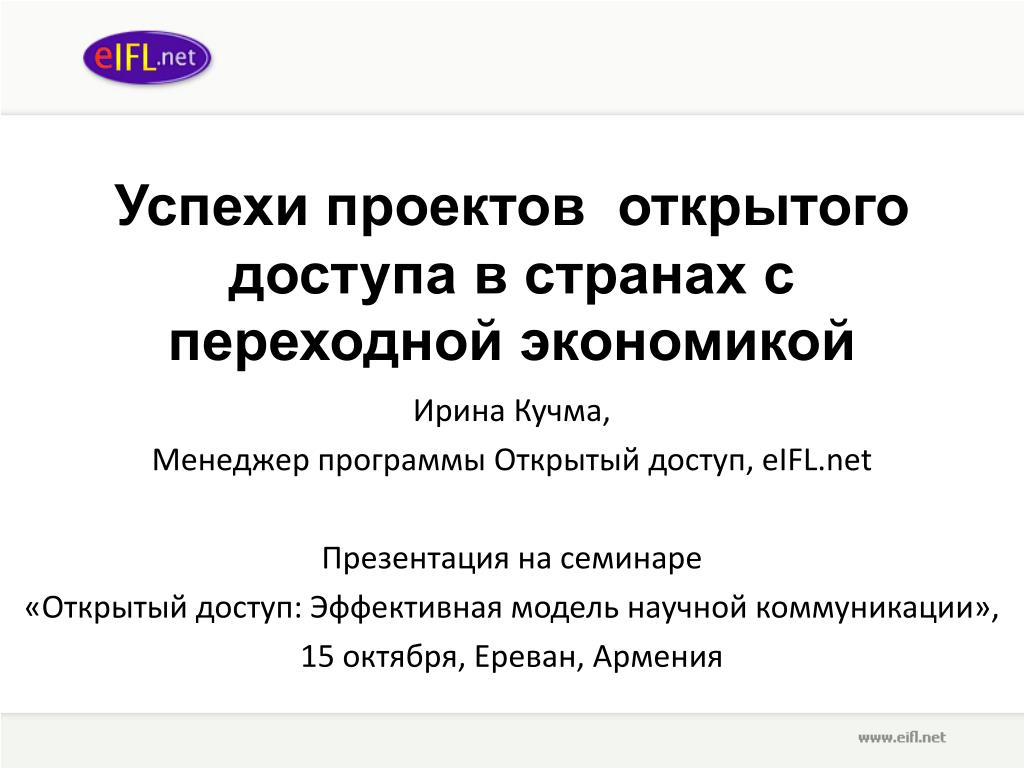 eIFL.net

Успехи проектов открытого доступа в странах с переходной экономикой

Ирина Кучма,

Менеджер программы Открытый доступ, eIFL.net

Презентация на семинаре

«Открытый доступ: Эффективная модель научной коммуникации»,

15 октября, Ереван, Армения

www.eifl.net